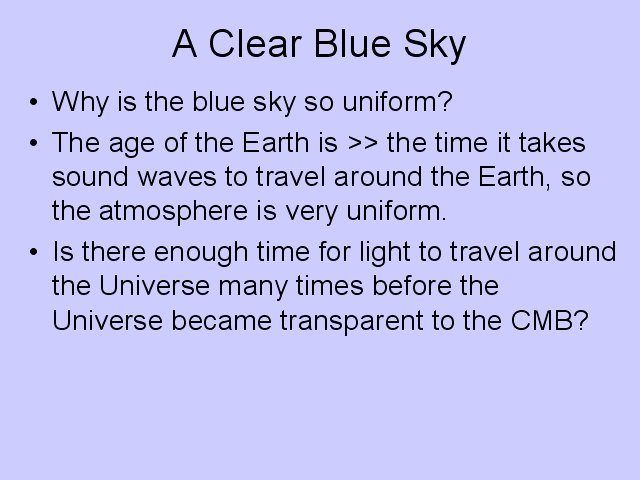 A Clear Blue Sky

• Why is the blue sky so uniform?

• The age of the Earth is >> the time it takes sound waves to travel around the Earth, so the atmosphere is very uniform.

• Is there enough time for light to travel around the Universe many times before the Universe became transparent to the CMB?